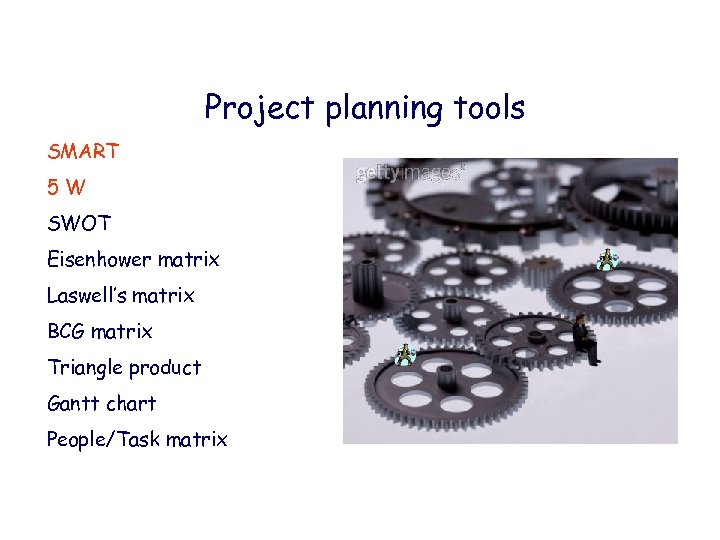 Project planning tools

SMART

5 W

SWOT

Eisenhower matrix

Laswell's matrix

BCG matrix

Triangle product

Gantt chart

People/Task matrix

gettyimages